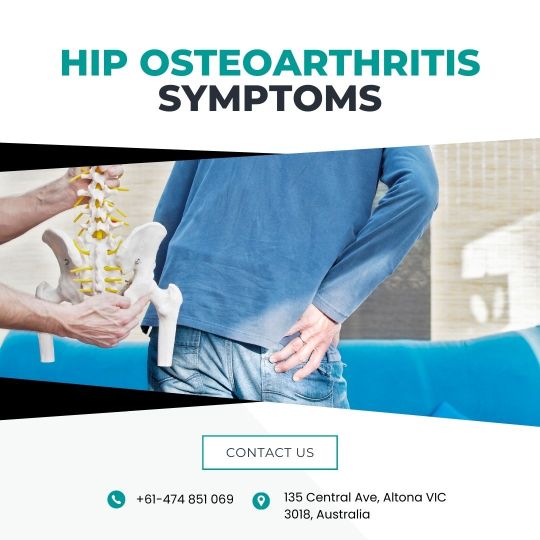 HIP OSTEOARTHRITIS SYMPTOMS

CONTACT US

+61-474 851 069

135 Central Ave, Altona VIC 3018, Australia